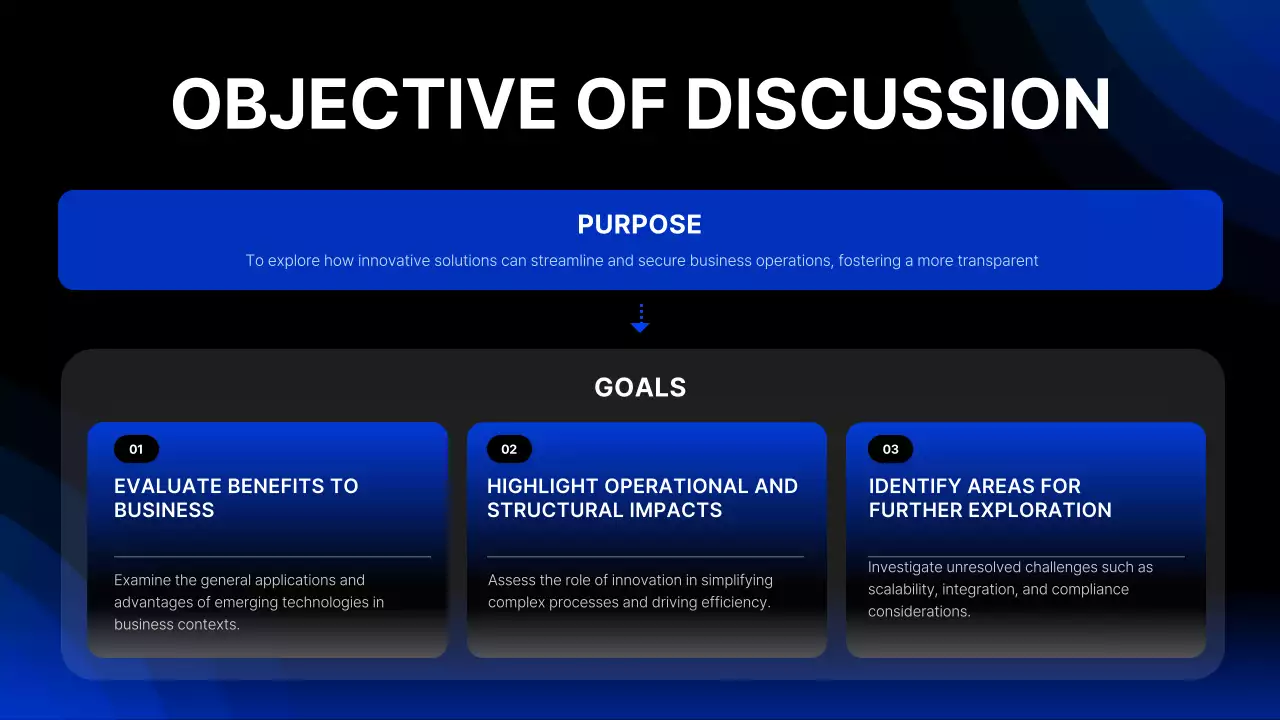 OBJECTIVE OF DISCUSSION

PURPOSE

To explore how innovative solutions can streamline and secure business operations, fostering a more transparent

GOALS

01

EVALUATE BENEFITS TO BUSINESS

Examine the general applications and advantages of emerging technologies in business contexts.

02

HIGHLIGHT OPERATIONAL AND STRUCTURAL IMPACTS

Assess the role of innovation in simplifying complex processes and driving efficiency.

03

IDENTIFY AREAS FOR FURTHER EXPLORATION

Investigate unresolved challenges such as scalability, integration, and compliance considerations.